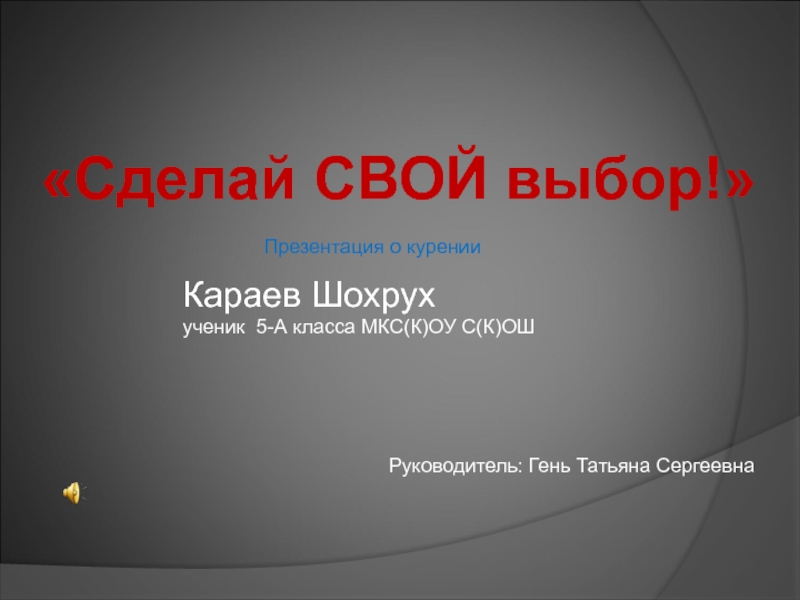 «Сделай СВОЙ выбор!»

Презентация о курении

Караев Шохрух
ученик 5-А класса МКС(К)ОУ С(К)ОШ

Руководитель: Гень Татьяна Сергеевна